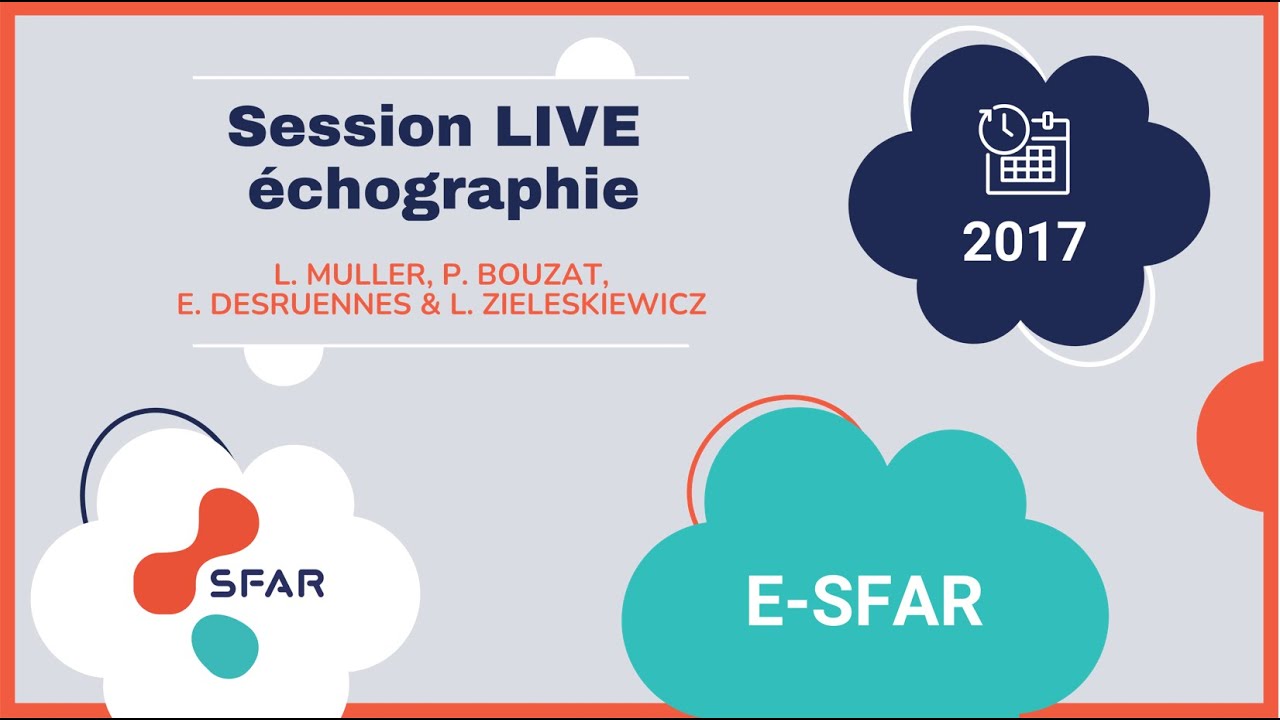 Session LIVE échographie

L. MULLER, P. BOUZAT, E. DESRUENNES & L. ZIELESKIEWICZ

2017

SFAR

E-SFAR